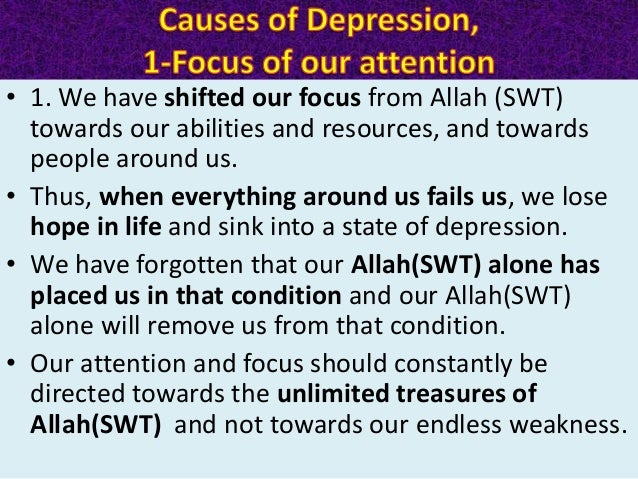 Causes of Depression,
1-Focus of our attention

• 1. We have shifted our focus from Allah (SWT) towards our abilities and resources, and towards people around us.

• Thus, when everything around us fails us, we lose hope in life and sink into a state of depression.

• We have forgotten that our Allah(SWT) alone has placed us in that condition and our Allah(SWT) alone will remove us from that condition.

• Our attention and focus should constantly be directed towards the unlimited treasures of Allah(SWT) and not towards our endless weakness.